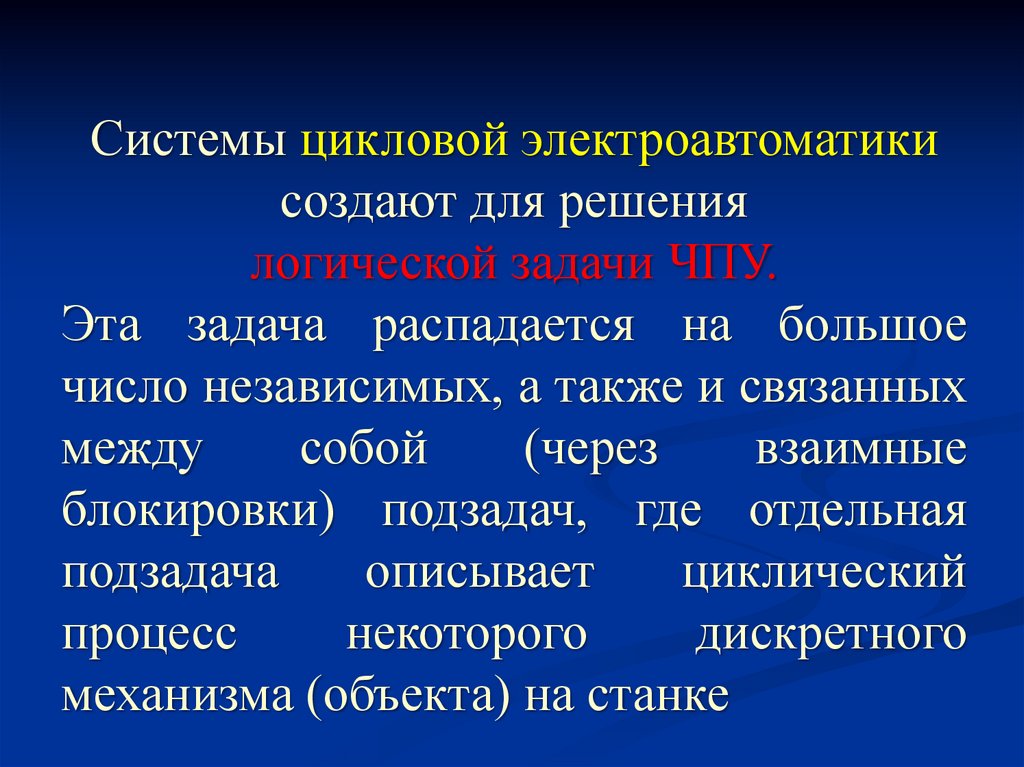 Системы цикловой электроавтоматики создают для решения логической задачи ЧПУ.

Эта задача распадается на большое число независимых, а также и связанных между собой (через взаимные блокировки) подзадач, где отдельная подзадача описывает циклический процесс некоторого дискретного механизма (объекта) на станке